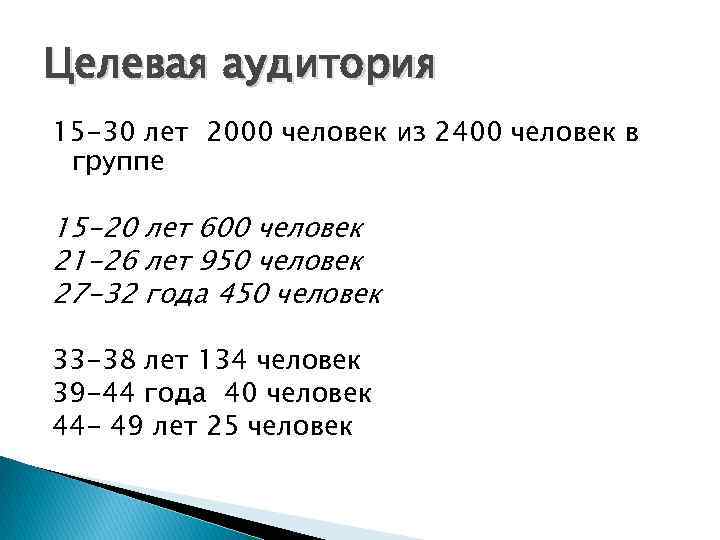 Целевая аудитория

15-30 лет 2000 человек из 2400 человек в группе

15-20 лет 600 человек
21-26 лет 950 человек
27-32 года 450 человек

33-38 лет 134 человек
39-44 года 40 человек
44- 49 лет 25 человек